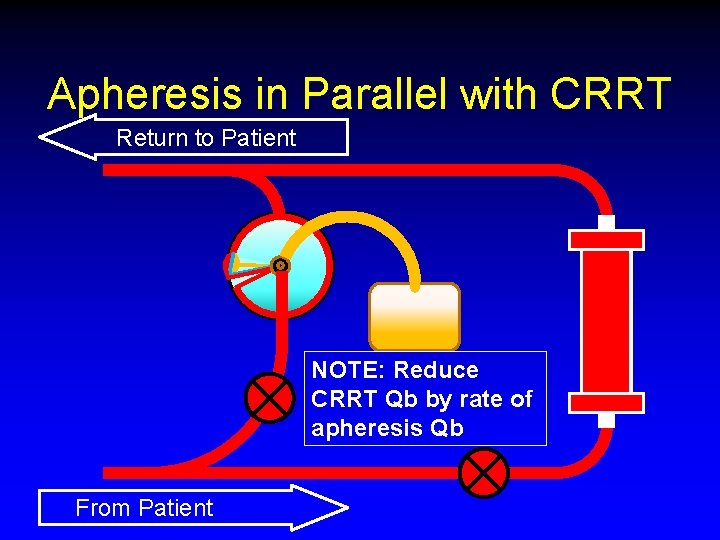 Apheresis in Parallel with CRRT

Return to Patient

NOTE: Reduce CRRT Qb by rate of apheresis Qb

From Patient